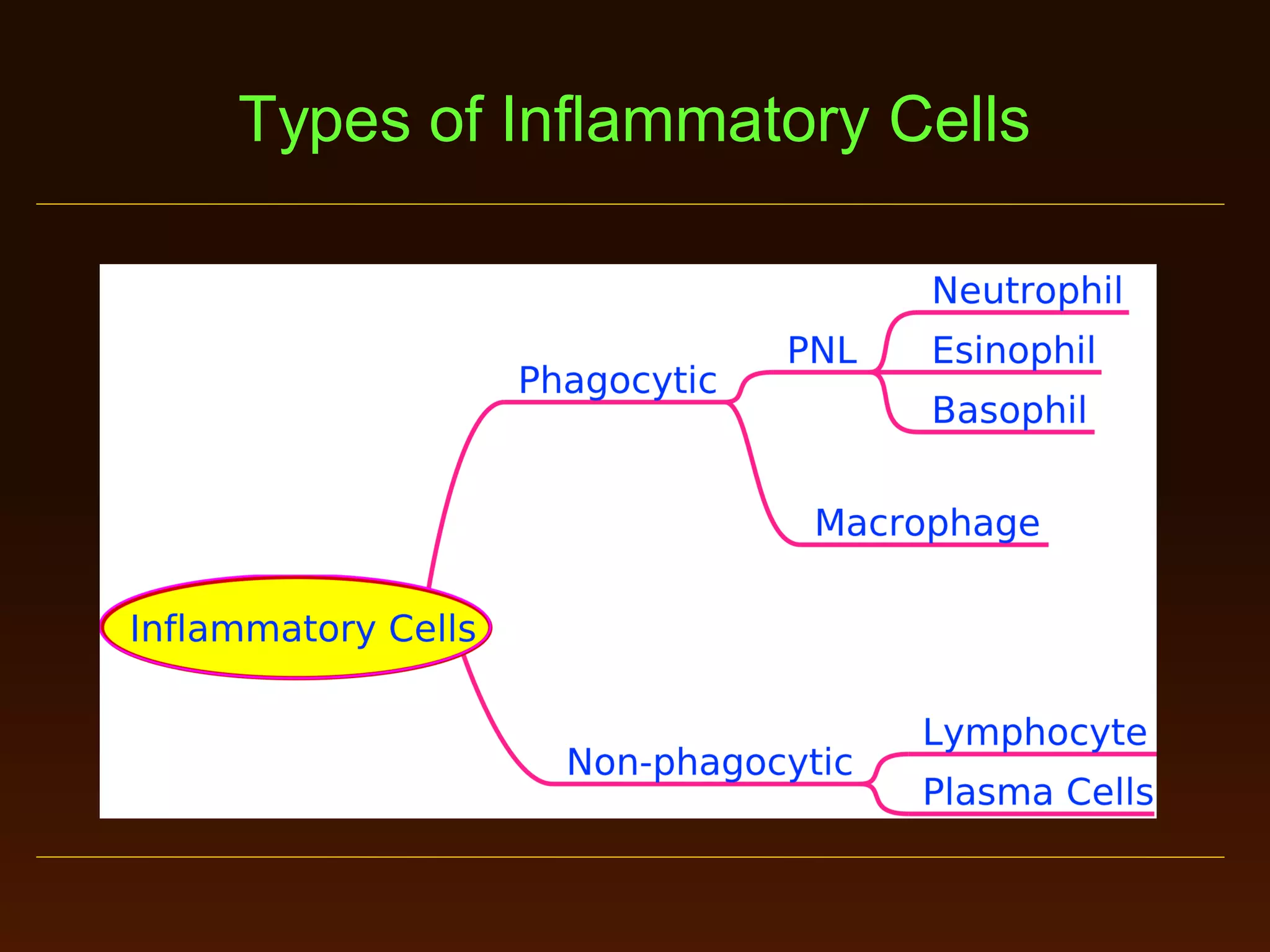 Types of Inflammatory Cells

Inflammatory Cells

Phagocytic

PNL

Neutrophil

Esinophil

Basophil

Macrophage

Non-phagocytic

Lymphocyte

Plasma Cells